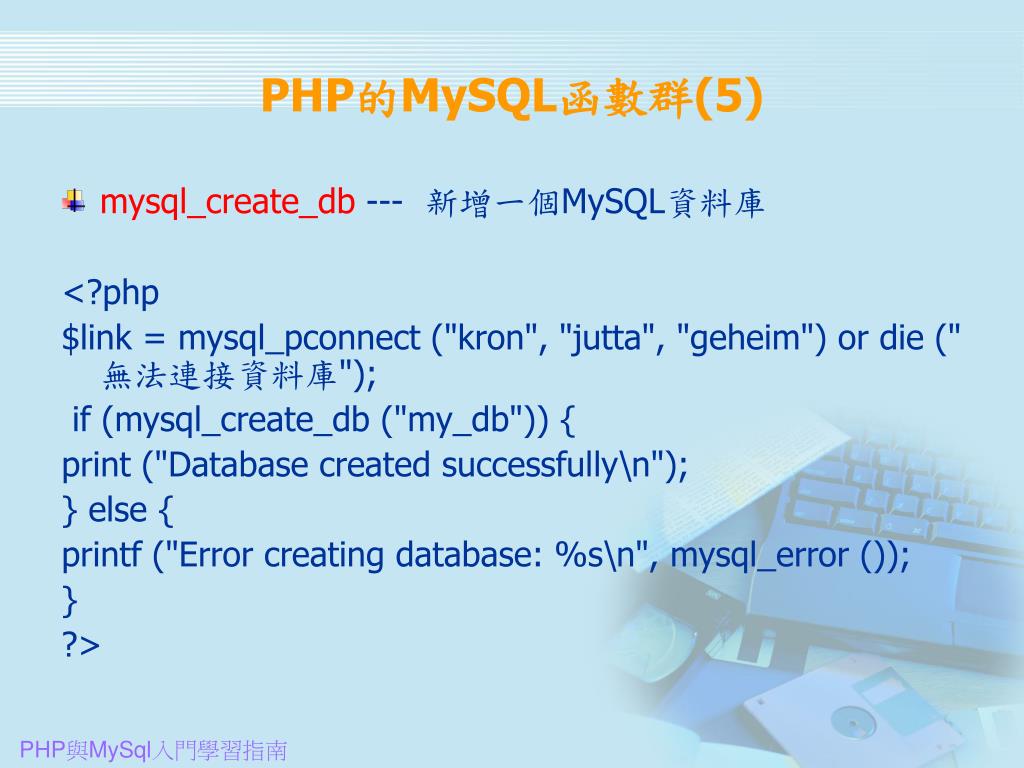 PHP的MySQL函數群(5)

mysql_create_db --- 新增一個MySQL資料庫

<?php
$link = mysql_pconnect ("kron", "jutta", "geheim") or die ("無法連接資料庫");
if (mysql_create_db ("my_db")) {
print ("Database created successfully\n");
} else {
printf ("Error creating database: %s\n", mysql_error ());
}
?>

PHP與MySql入門學習指南